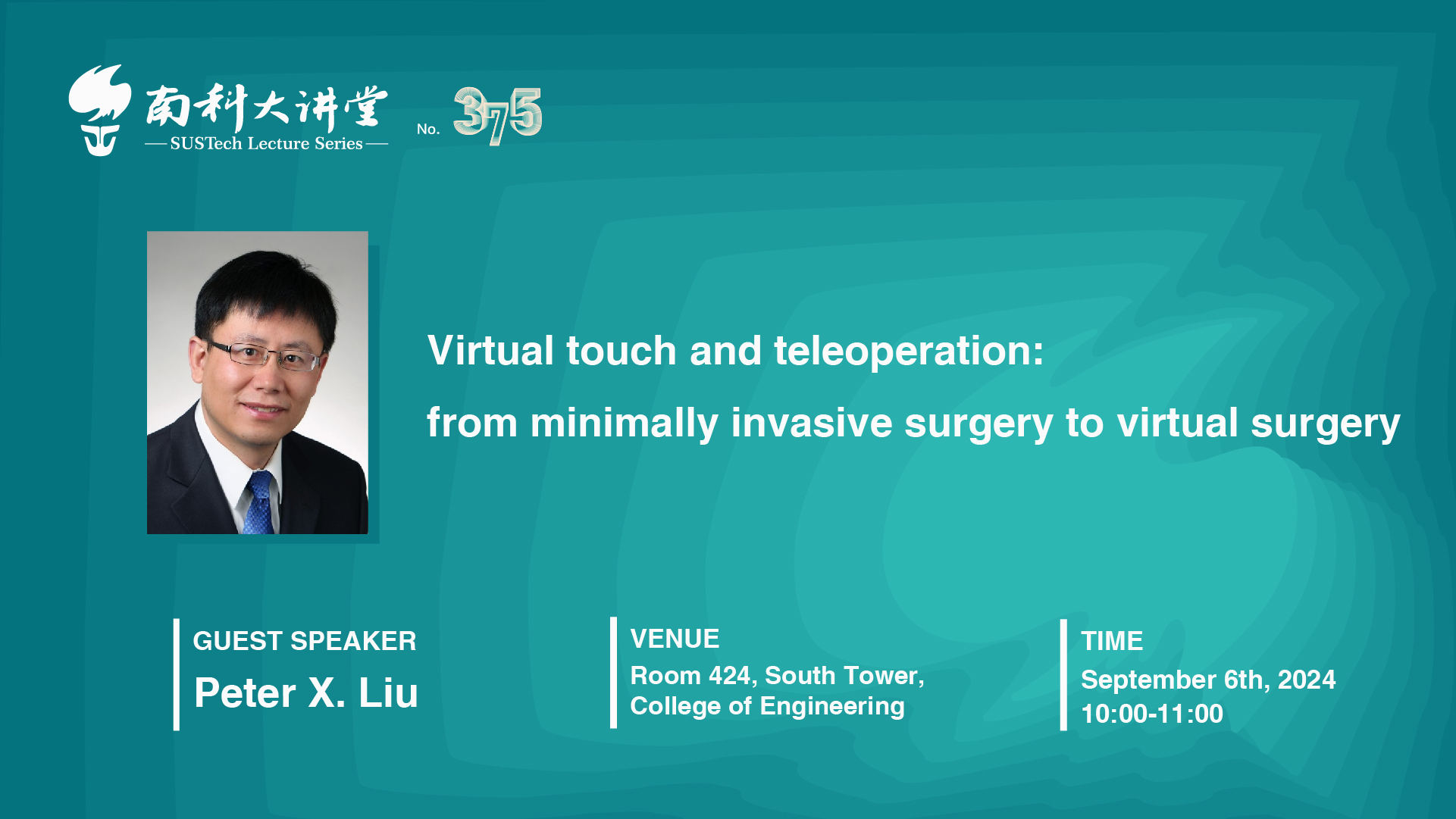 南科大讲堂
SUSTech Lecture Series

No. 375

Virtual touch and teleoperation:
from minimally invasive surgery to virtual surgery

GUEST SPEAKER
Peter X. Liu

VENUE
Room 424, South Tower,
College of Engineering

TIME
September 6th, 2024
10:00-11:00